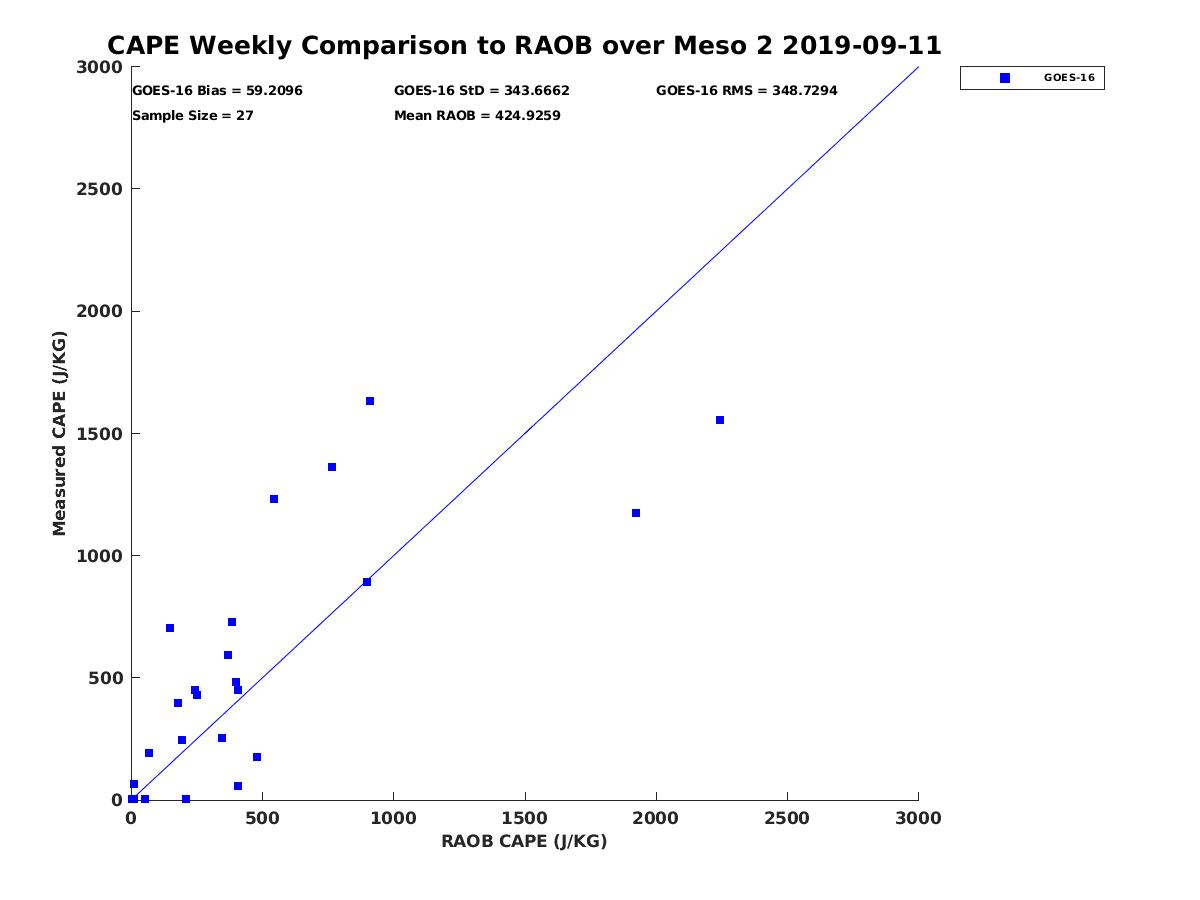 CAPE Weekly Comparison to RAOB over Meso 2 2019-09-11

GOES-16 Bias = 59.2096
GOES-16 StD = 343.6662
GOES-16 RMS = 348.7294
Sample Size = 27
Mean RAOB = 424.9259

GOES-16

Measured CAPE (J/KG)

3000
2500
2000
1500
1000
500
0

0
500
1000
1500
2000
2500
3000

RAOB CAPE (J/KG)